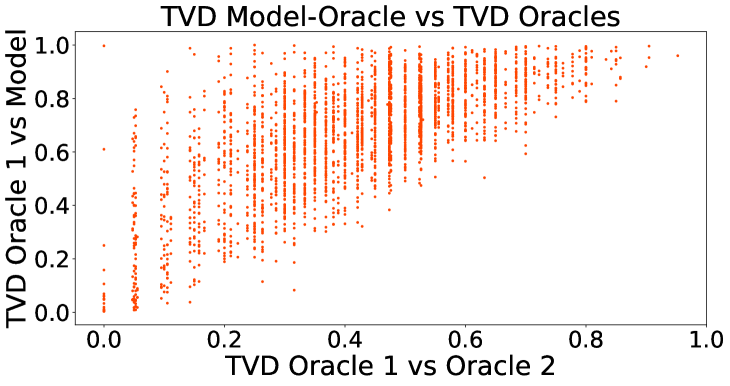 TVD Model-Oracle vs TVD Oracles

TVD Oracle 1 vs Model

1.0
0.8
0.6
0.4
0.2
0.0

0.0 0.2 0.4 0.6 0.8 1.0

TVD Oracle 1 vs Oracle 2